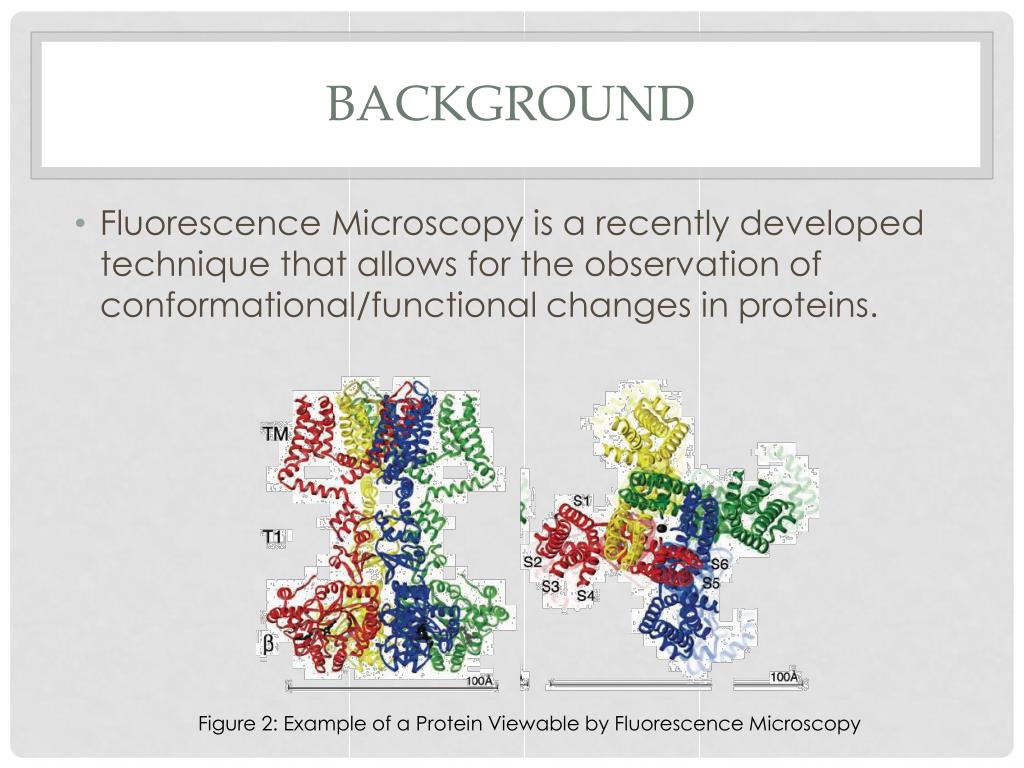 BACKGROUND

• Fluorescence Microscopy is a recently developed technique that allows for the observation of conformational/functional changes in proteins.

TM

T1

β

100Å

S1

S2

S3

S4

S5

S6

100Å

Figure 2: Example of a Protein Viewable by Fluorescence Microscopy